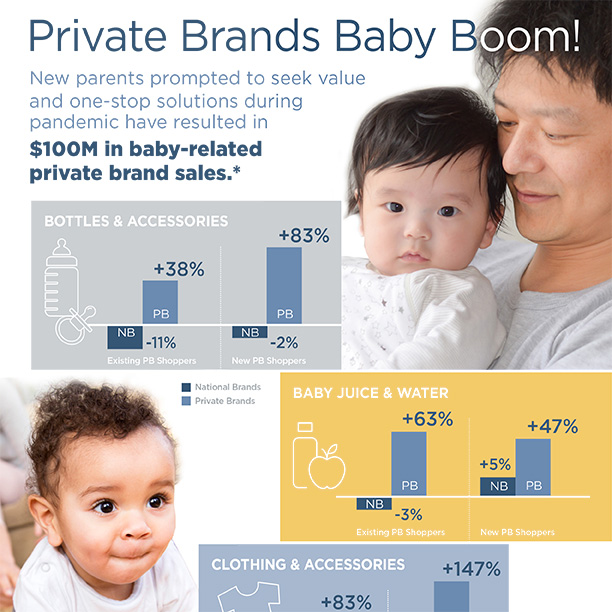 Private Brands Baby Boom!

New parents prompted to seek value and one-stop solutions during pandemic have resulted in **$100M in baby-related private brand sales.***

BOTTLES & ACCESSORIES

+38%
PB
NB
-11%
Existing PB Shoppers

+83%
PB
NB
-2%
New PB Shoppers

National Brands
Private Brands

BABY JUICE & WATER

+63%
PB
NB
-3%
Existing PB Shoppers

+47%
+5%
NB
PB
New PB Shoppers

CLOTHING & ACCESSORIES

+83%
+147%